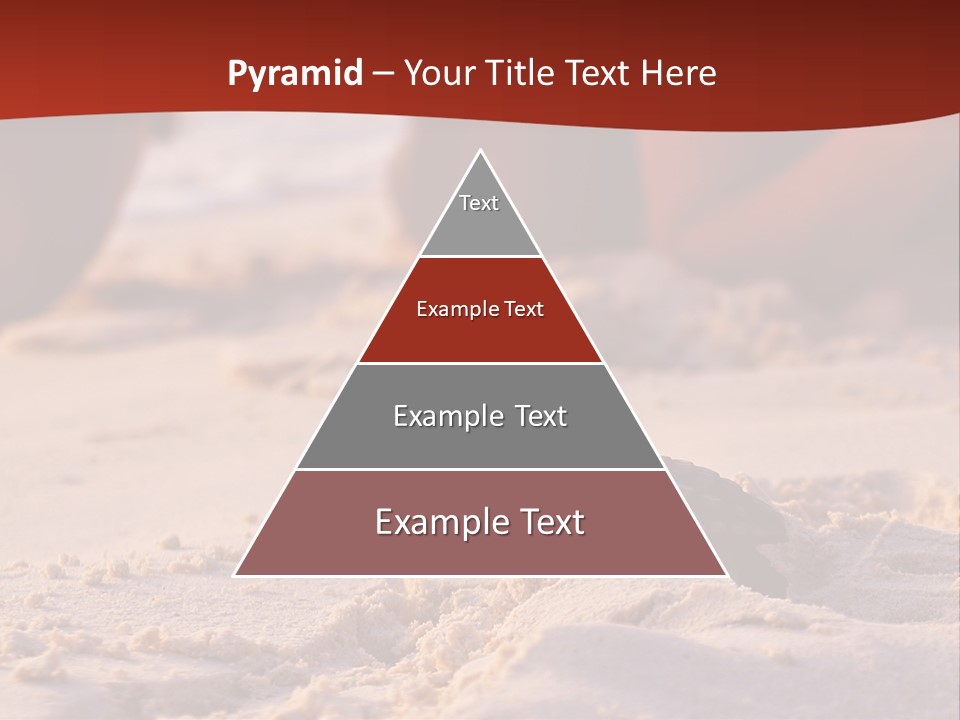 Pyramid – Your Title Text Here

Text

Example Text

Example Text

Example Text